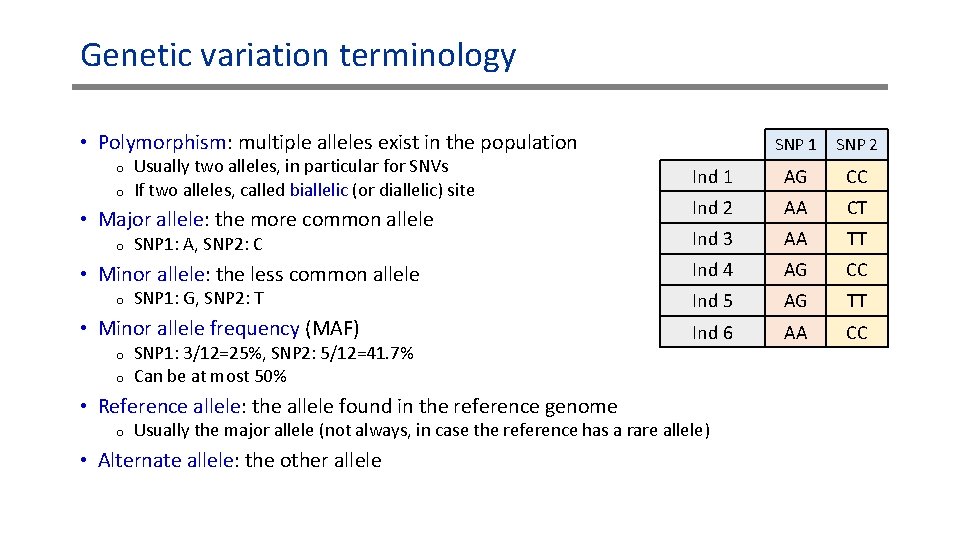 Genetic variation terminology

• Polymorphism: multiple alleles exist in the population
  o Usually two alleles, in particular for SNVs
  o If two alleles, called biallelic (or diallelic) site

• Major allele: the more common allele
  o SNP1: A, SNP2: C

• Minor allele: the less common allele
  o SNP1: G, SNP2: T

• Minor allele frequency (MAF)
  o SNP1: 3/12=25%, SNP2: 5/12=41.7%
  o Can be at most 50%

• Reference allele: the allele found in the reference genome
  o Usually the major allele (not always, in case the reference has a rare allele)

• Alternate allele: the other allele

| | SNP 1 | SNP 2 |
|---|---|---|
| Ind 1 | AG | CC |
| Ind 2 | AA | CT |
| Ind 3 | AA | TT |
| Ind 4 | AG | CC |
| Ind 5 | AG | TT |
| Ind 6 | AA | CC |